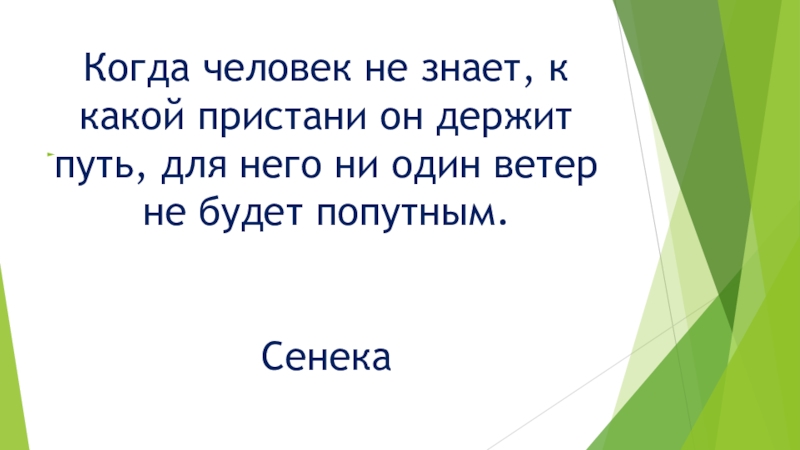 Когда человек не знает, к какой пристани он держит путь, для него ни один ветер не будет попутным.

Сенека